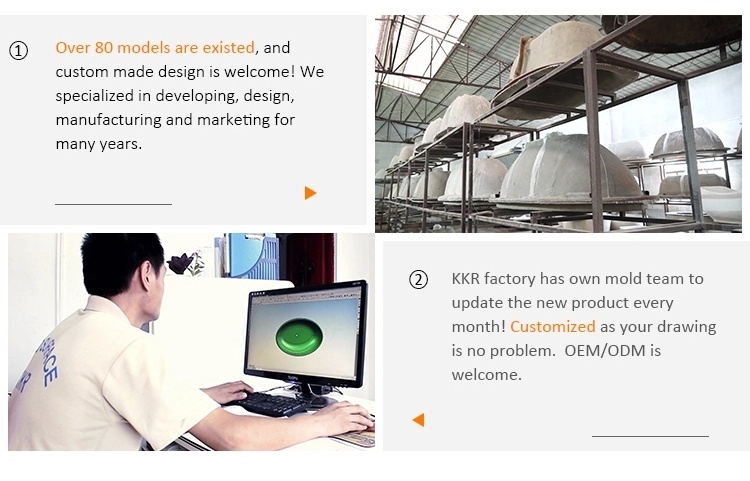 ① Over 80 models are existed, and custom made design is welcome! We specialized in developing, design, manufacturing and marketing for many years.

② KKR factory has own mold team to update the new product every month! Customized as your drawing is no problem. OEM/ODM is welcome.